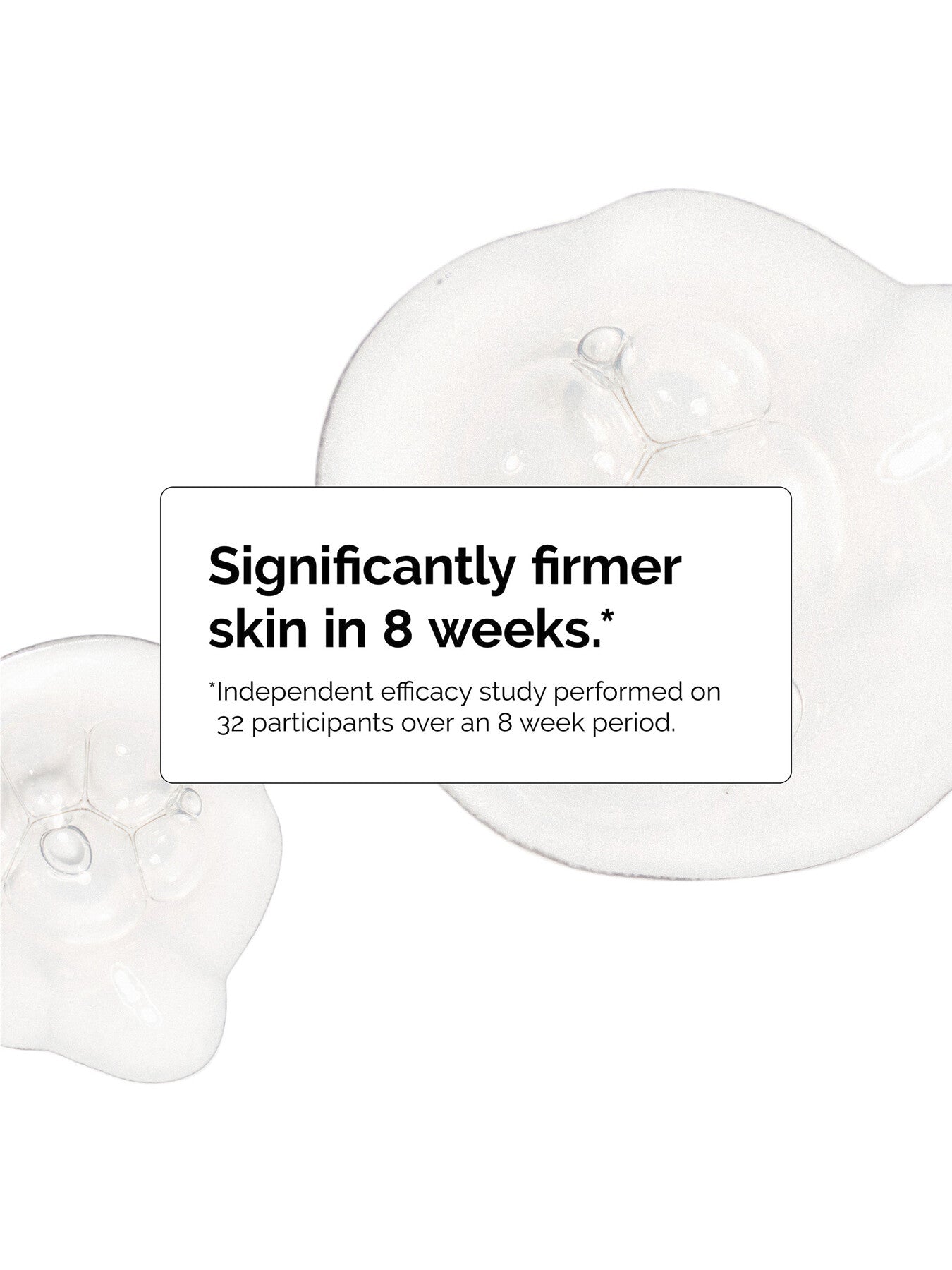 Significantly firmer skin in 8 weeks.*

*Independent efficacy study performed on 32 participants over an 8 week period.